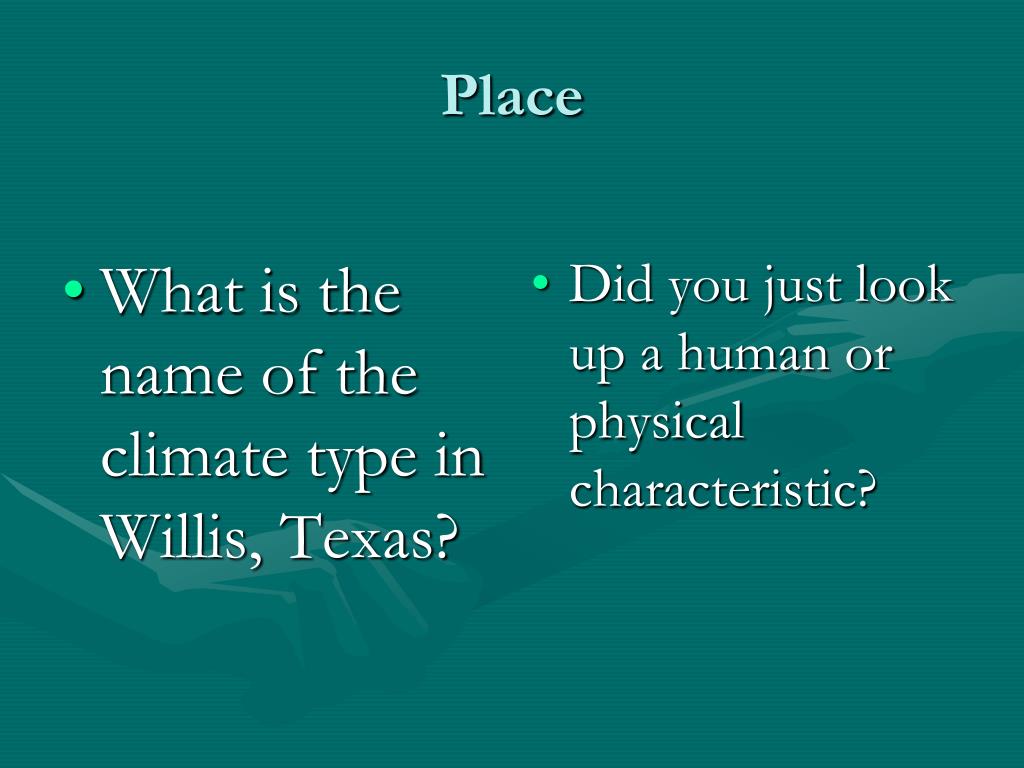 Place

• What is the name of the climate type in Willis, Texas?

• Did you just look up a human or physical characteristic?